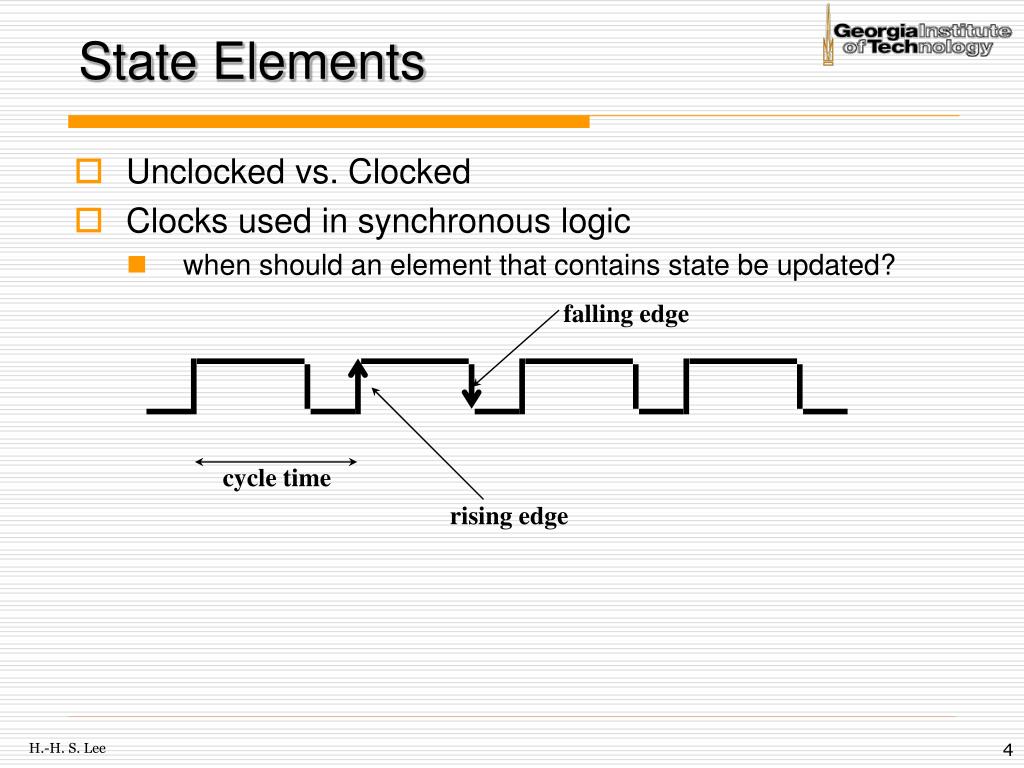 State Elements

Georgia Institute of Technology

Unclocked vs. Clocked

Clocks used in synchronous logic

when should an element that contains state be updated?

falling edge

cycle time

rising edge

H.-H. S. Lee

4